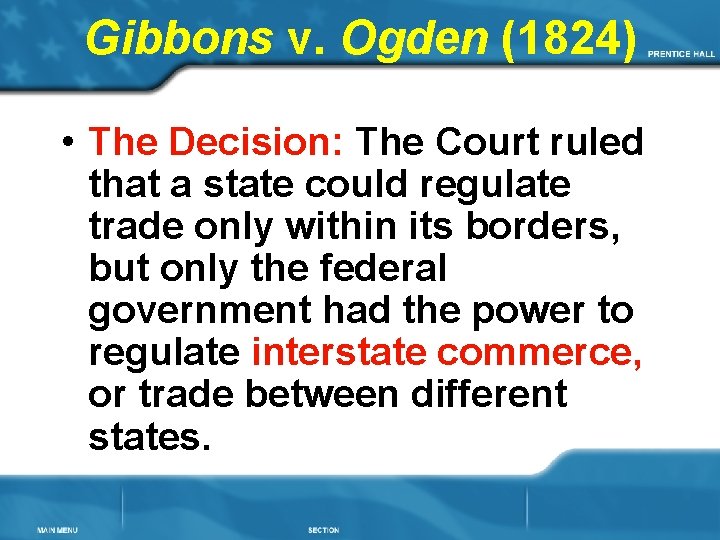 Gibbons v. Ogden (1824)

PRENTICE HALL

• The Decision: The Court ruled that a state could regulate trade only within its borders, but only the federal government had the power to regulate interstate commerce, or trade between different states.

MAIN MENU

SECTION